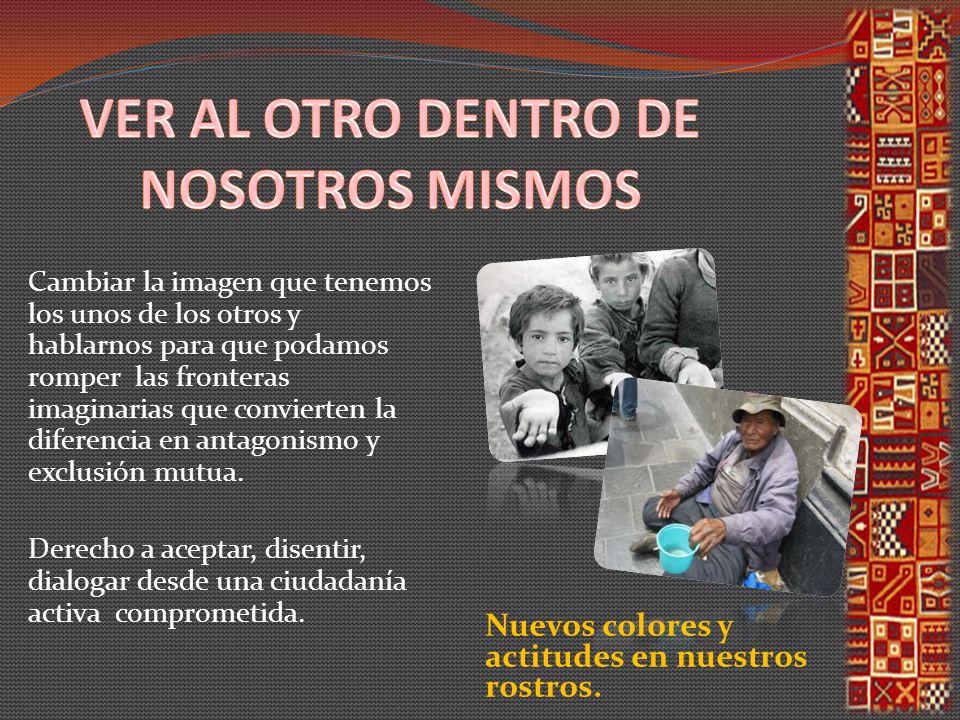 VER AL OTRO DENTRO DE NOSOTROS MISMOS

Cambiar la imagen que tenemos los unos de los otros y hablarnos para que podamos romper las fronteras imaginarias que convierten la diferencia en antagonismo y exclusión mutua.

Derecho a aceptar, disentir, dialogar desde una ciudadanía activa comprometida.

Nuevos colores y actitudes en nuestros rostros.